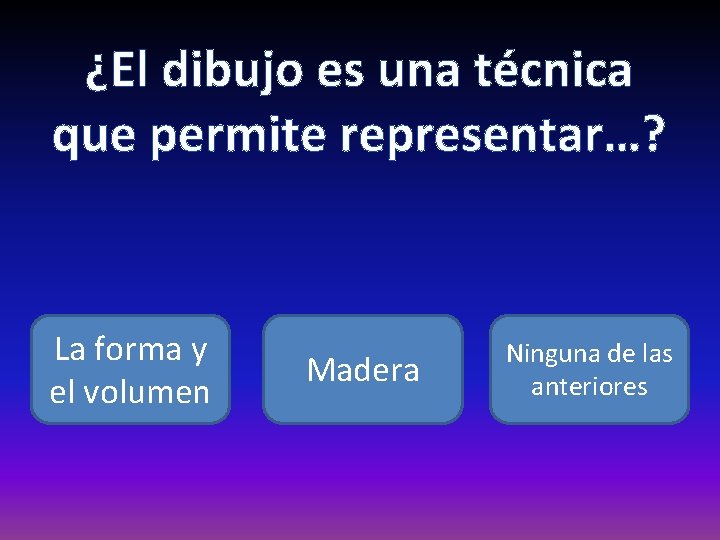 ¿El dibujo es una técnica que permite representar…?

La forma y el volumen

Madera

Ninguna de las anteriores